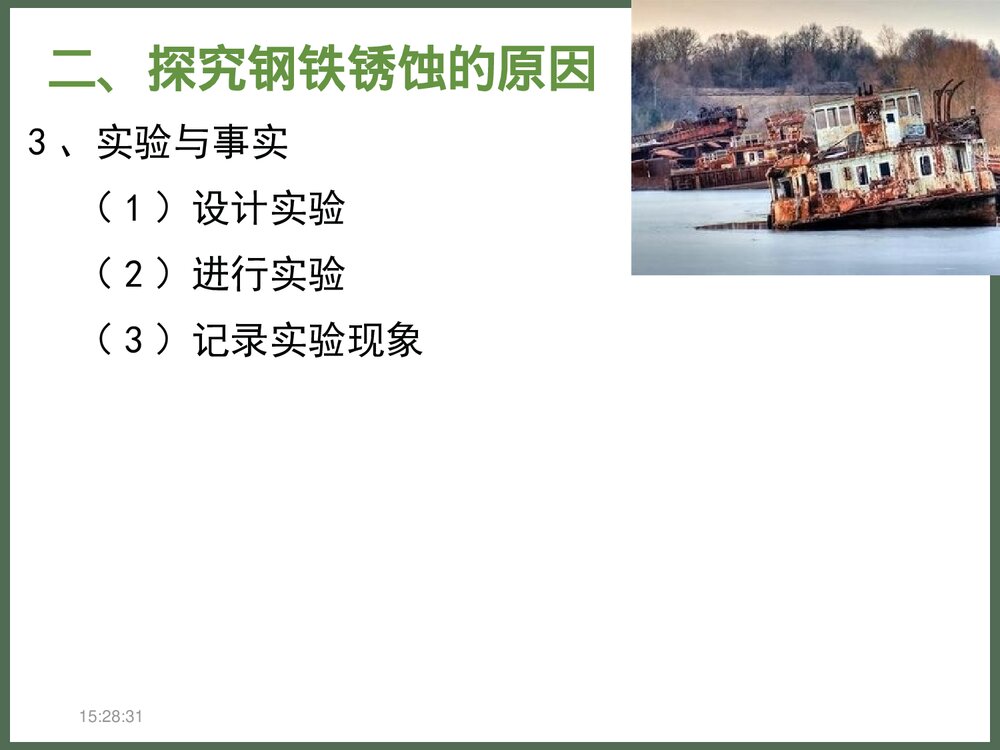 二、探究钢铁锈蚀的原因

3、实验与事实

（1）设计实验

（2）进行实验

（3）记录实验现象

15:28:31